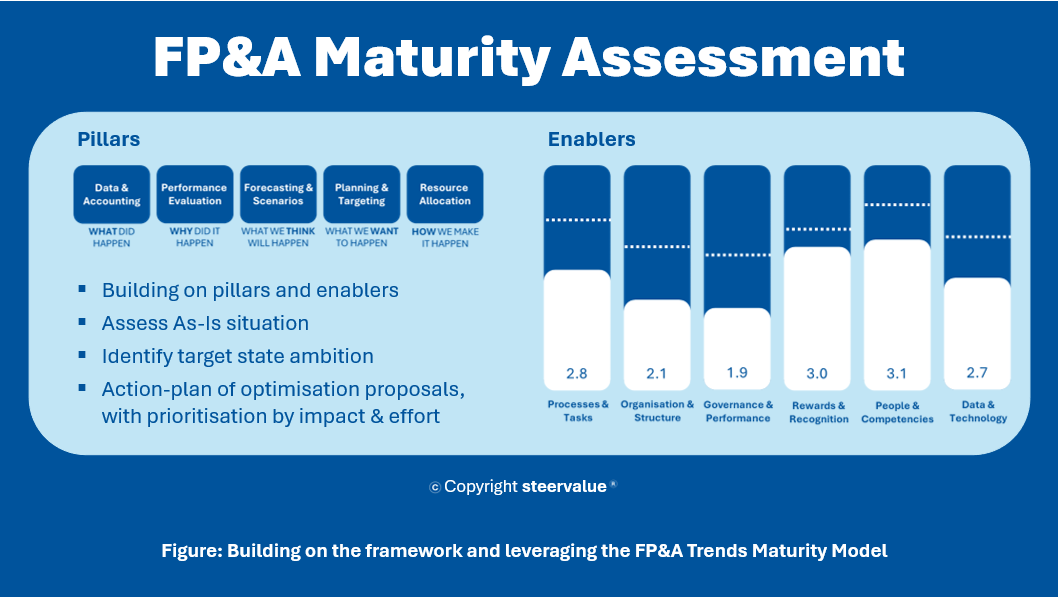 FP&A Maturity Assessment

Pillars

Data & Accounting
WHAT DID HAPPEN

Performance Evaluation
WHY DID IT HAPPEN

Forecasting & Scenarios
WHAT WE THINK WILL HAPPEN

Planning & Targeting
WHAT WE WANT TO HAPPEN

Resource Allocation
HOW WE MAKE IT HAPPEN

▪ Building on pillars and enablers
▪ Assess As-Is situation
▪ Identify target state ambition
▪ Action-plan of optimisation proposals, with prioritisation by impact & effort

Enablers

2.8
Processes & Tasks

2.1
Organisation & Structure

1.9
Governance & Performance

3.0
Rewards & Recognition

3.1
People & Competencies

2.7
Data & Technology

© Copyright steervalue ®

Figure: Building on the framework and leveraging the FP&A Trends Maturity Model